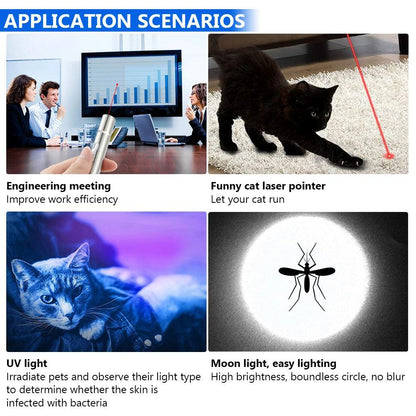 APPLICATION SCENARIOS

Engineering meeting
Improve work efficiency

Funny cat laser pointer
Let your cat run

UV light
Irradiate pets and observe their light type to determine whether the skin is infected with bacteria

Moon light, easy lighting
High brightness, boundless circle, no blur